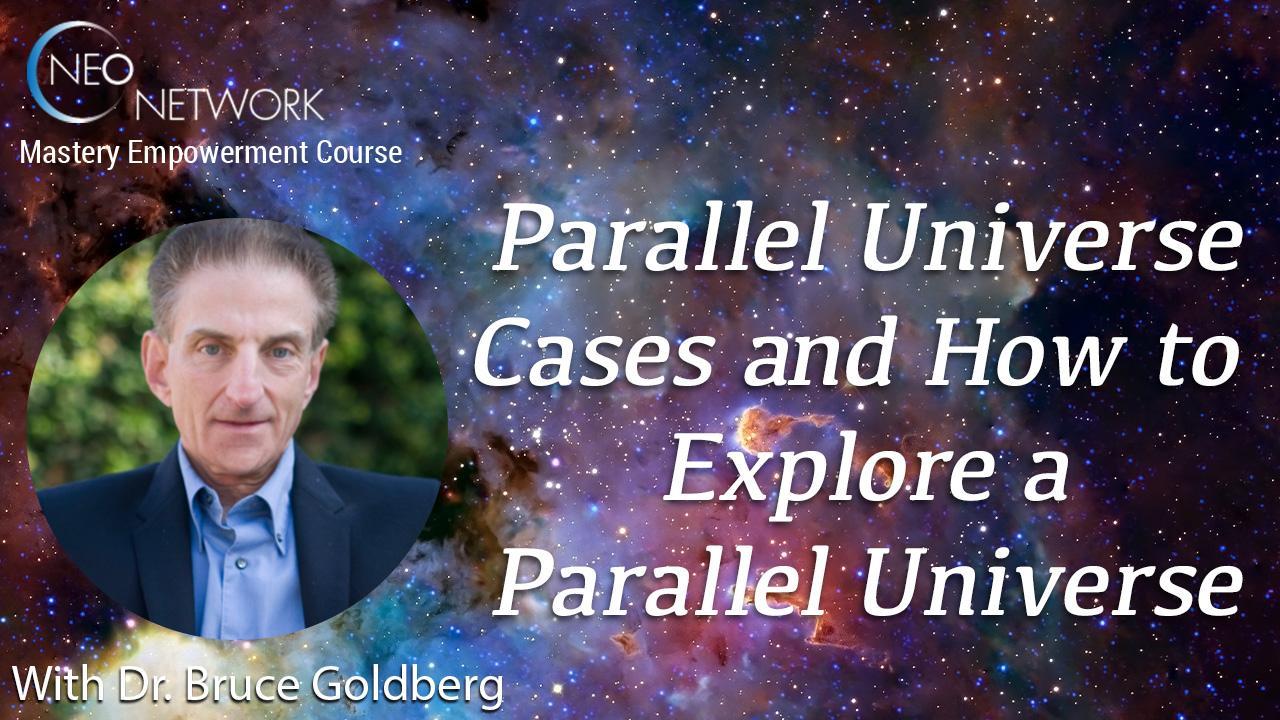 NEO NETWORK
Mastery Empowerment Course

Parallel Universe Cases and How to Explore a Parallel Universe

With Dr. Bruce Goldberg